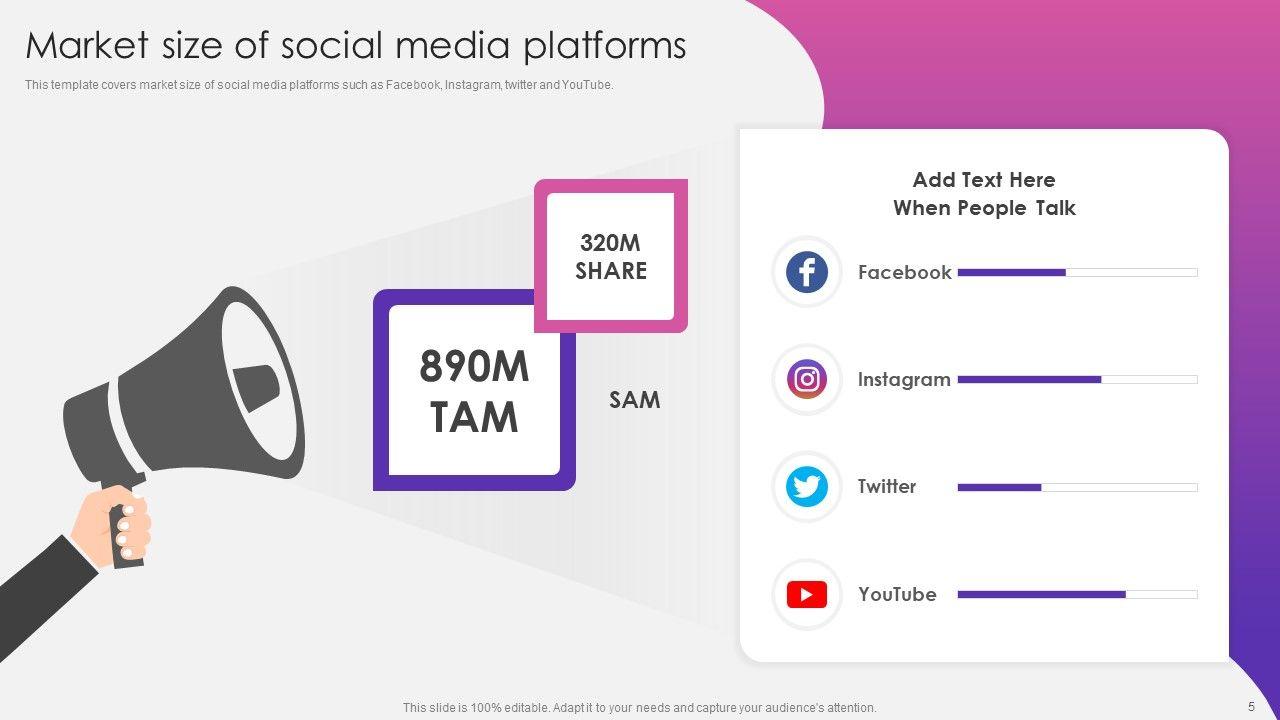 Market size of social media platforms

This template covers market size of social media platforms such as Facebook, Instagram, twitter and YouTube.

320M SHARE

890M TAM

SAM

Add Text Here When People Talk

Facebook

Instagram

Twitter

YouTube

This slide is 100% editable. Adapt it to your needs and capture your audience's attention.

5